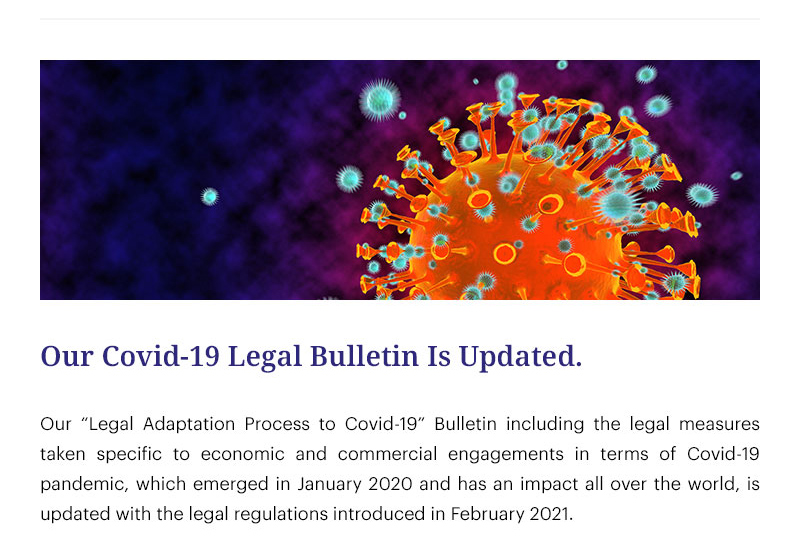 Our Covid-19 Legal Bulletin Is Updated.

Our “Legal Adaptation Process to Covid-19” Bulletin including the legal measures taken specific to economic and commercial engagements in terms of Covid-19 pandemic, which emerged in January 2020 and has an impact all over the world, is updated with the legal regulations introduced in February 2021.